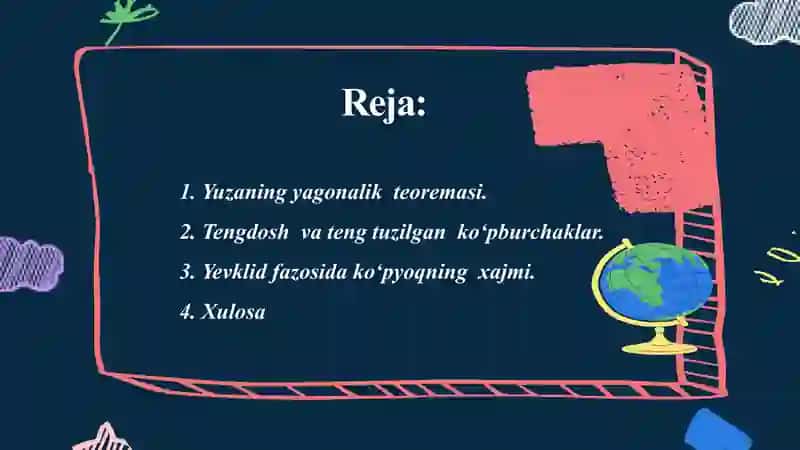 Reja:

1. Yuzaning yagonalik teoremasi.
2. Tengdosh va teng tuzilgan ko‘pburchaklar.
3. Yevklid fazosida ko‘pyoqning xajmi.
4. Xulosa